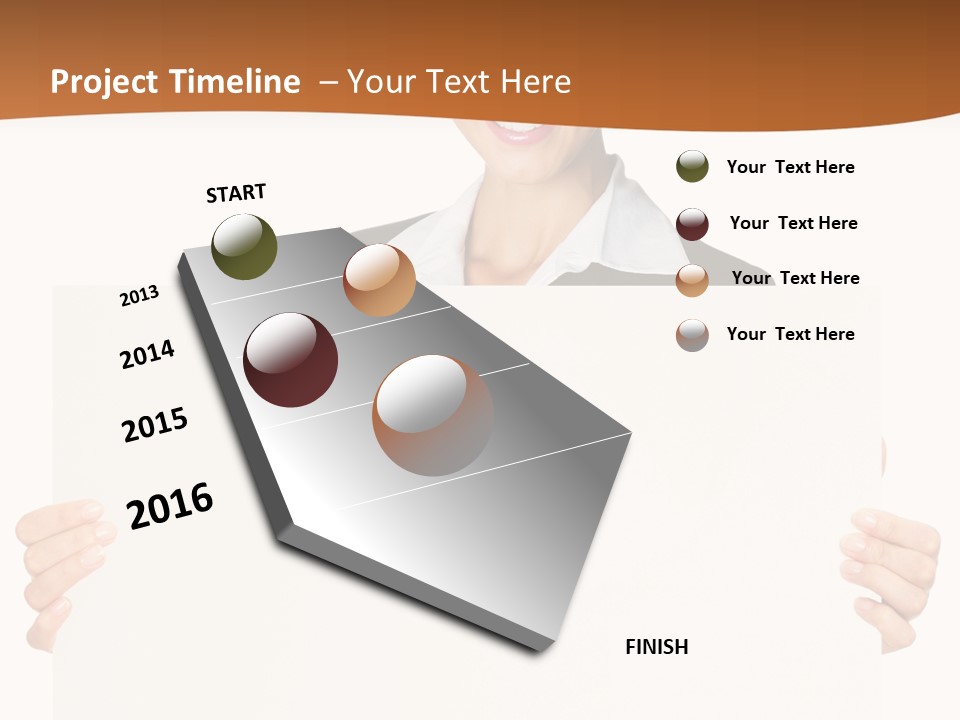 Project Timeline – Your Text Here

START

2013

2014

2015

2016

FINISH

Your Text Here

Your Text Here

Your Text Here

Your Text Here